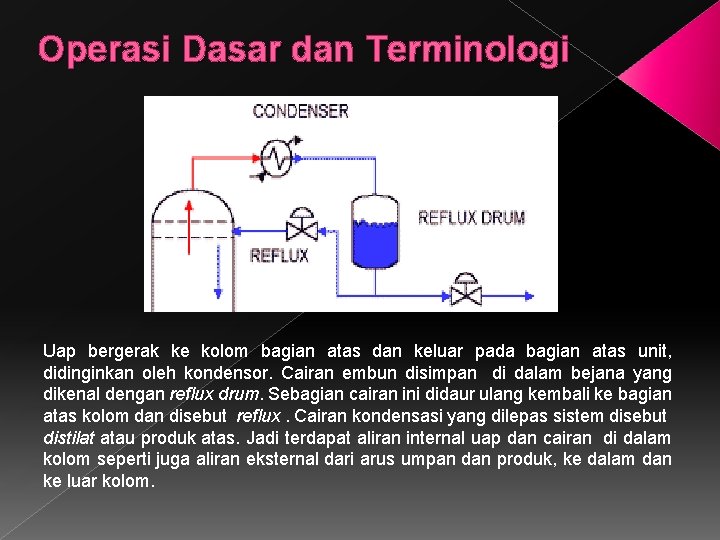 Operasi Dasar dan Terminologi

CONDENSER

REFLUX DRUM

REFLUX

Uap bergerak ke kolom bagian atas dan keluar pada bagian atas unit, didinginkan oleh kondensor. Cairan embun disimpan di dalam bejana yang dikenal dengan reflux drum. Sebagian cairan ini didaur ulang kembali ke bagian atas kolom dan disebut reflux . Cairan kondensasi yang dilepas sistem disebut distilat atau produk atas. Jadi terdapat aliran internal uap dan cairan di dalam kolom seperti juga aliran eksternal dari arus umpan dan produk, ke dalam dan ke luar kolom.